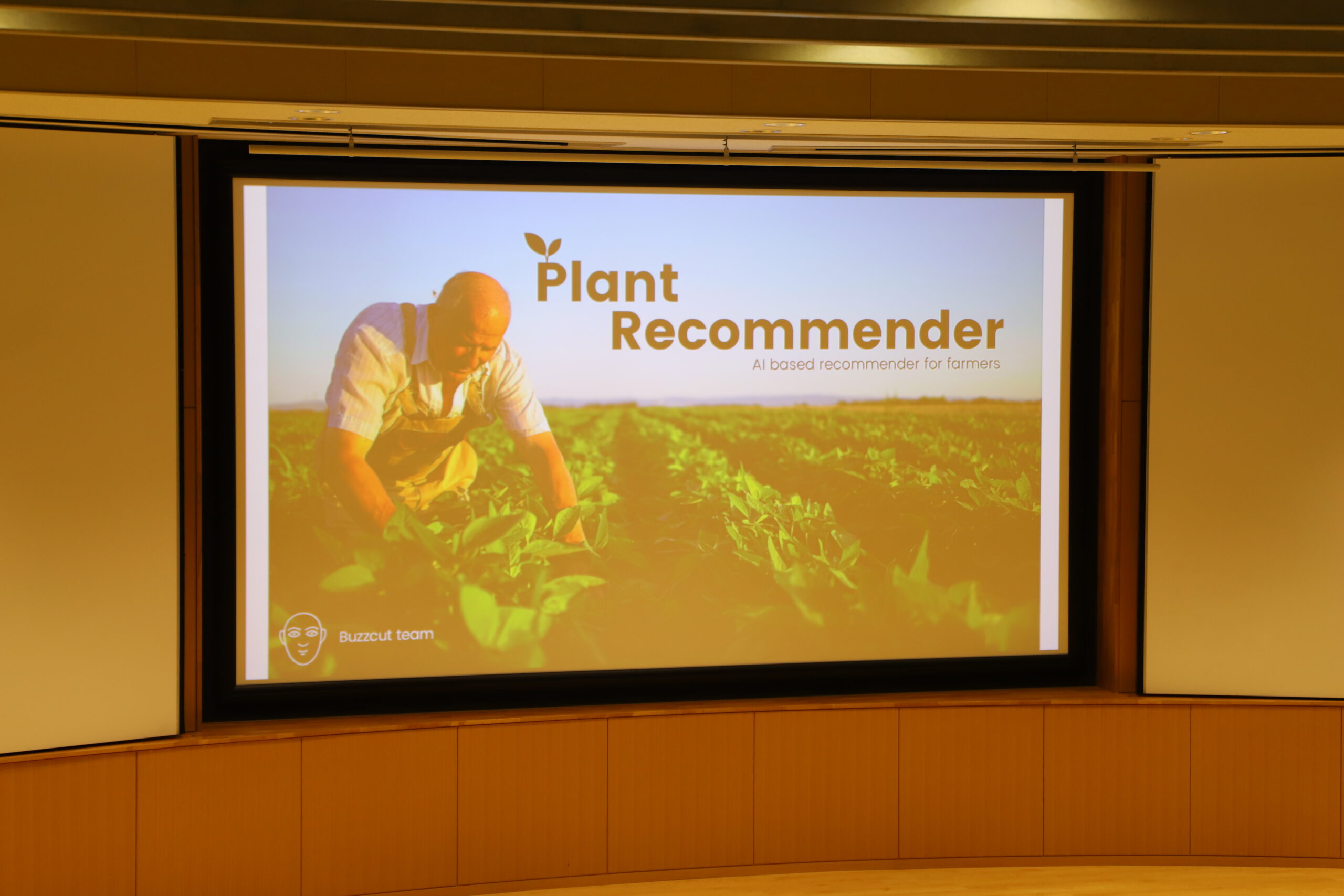 Plant Recommender
AI based recommender for farmers

Buzzcut team